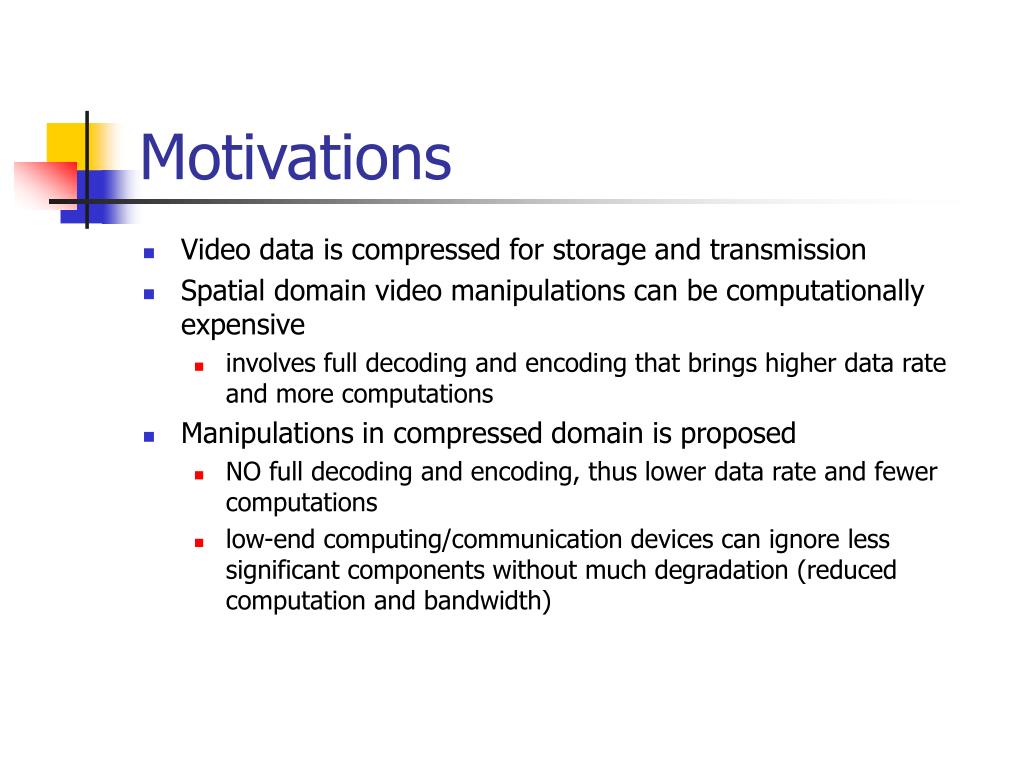 Motivations

- Video data is compressed for storage and transmission
- Spatial domain video manipulations can be computationally expensive
  - involves full decoding and encoding that brings higher data rate and more computations
- Manipulations in compressed domain is proposed
  - NO full decoding and encoding, thus lower data rate and fewer computations
  - low-end computing/communication devices can ignore less significant components without much degradation (reduced computation and bandwidth)